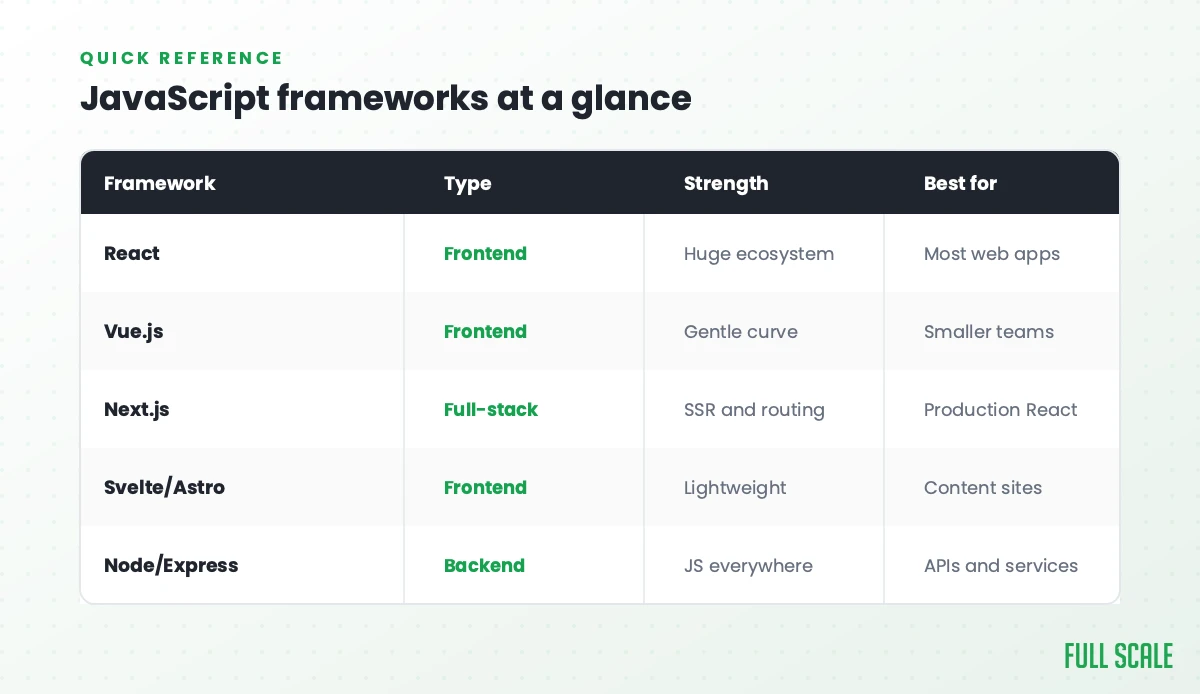 QUICK REFERENCE

JavaScript frameworks at a glance

| Framework | Type | Strength | Best for |
|---|---|---|---|
| React | Frontend | Huge ecosystem | Most web apps |
| Vue.js | Frontend | Gentle curve | Smaller teams |
| Next.js | Full-stack | SSR and routing | Production React |
| Svelte/Astro | Frontend | Lightweight | Content sites |
| Node/Express | Backend | JS everywhere | APIs and services |

FULL SCALE